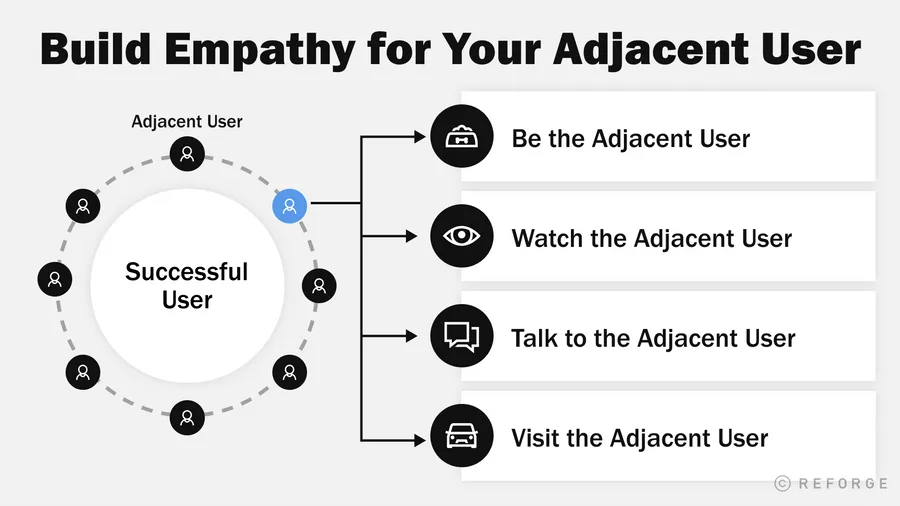 Build Empathy for Your Adjacent User

Adjacent User

Successful User

Be the Adjacent User

Watch the Adjacent User

Talk to the Adjacent User

Visit the Adjacent User

© REFORGE